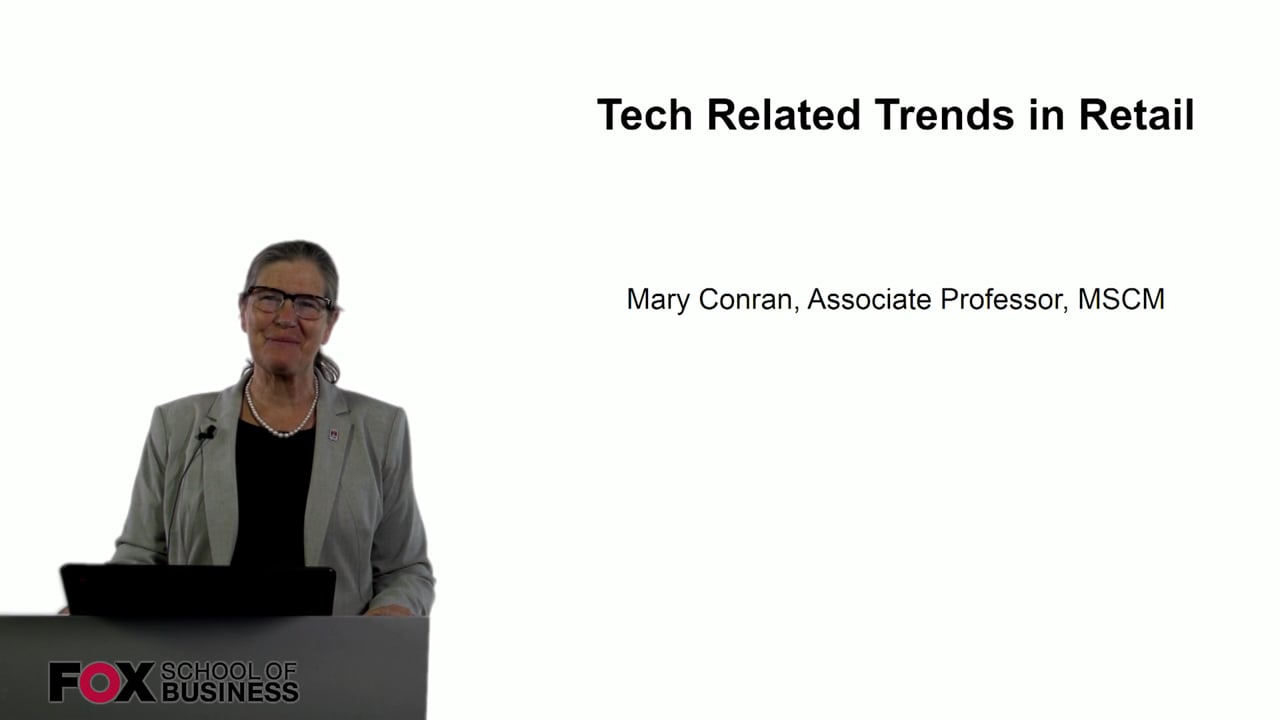 Tech Related Trends in Retail

Mary Conran, Associate Professor, MSCM

FOX SCHOOL OF BUSINESS